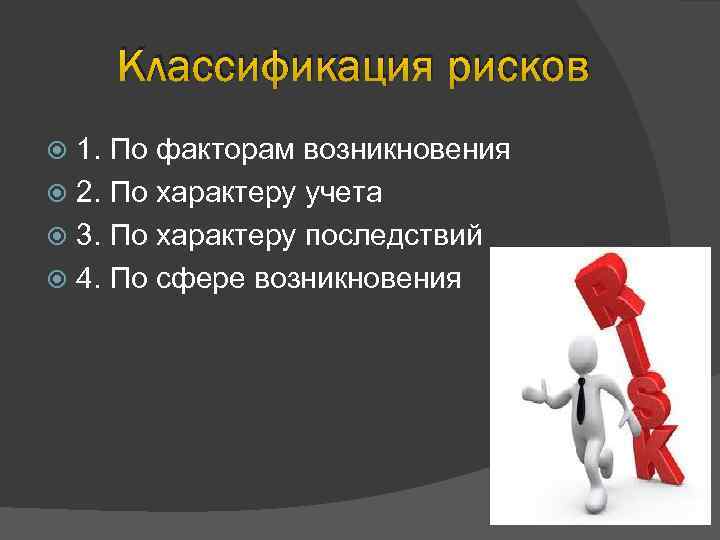 Классификация рисков

1. По факторам возникновения
2. По характеру учета
3. По характеру последствий
4. По сфере возникновения

RISK